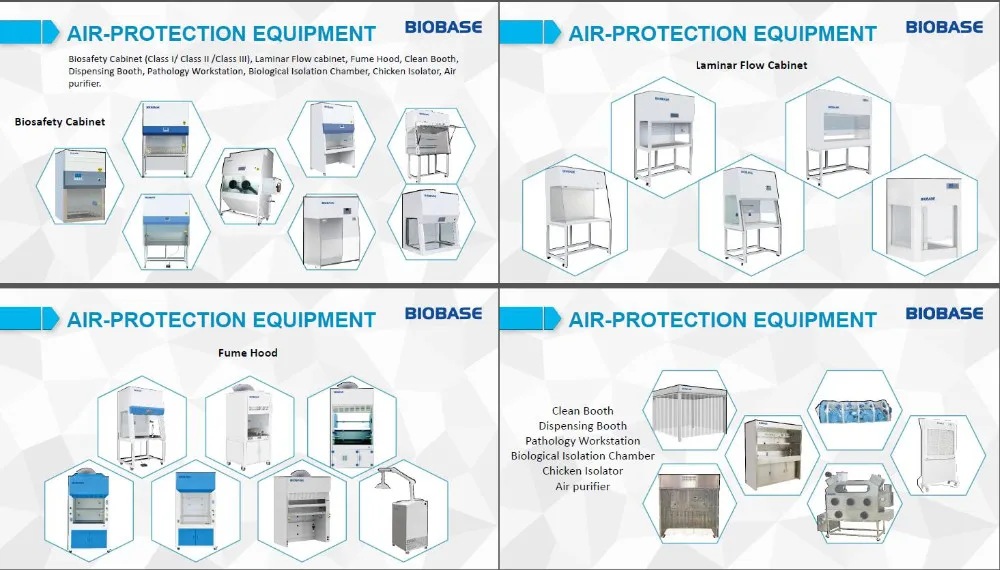 AIR-PROTECTION EQUIPMENT

BIOBASE

Biosafety Cabinet (Class I/ Class II /Class III), Laminar Flow cabinet, Fume Hood, Clean Booth, Dispensing Booth, Pathology Workstation, Biological Isolation Chamber, Chicken Isolator, Air purifier.

Biosafety Cabinet

AIR-PROTECTION EQUIPMENT

BIOBASE

Laminar Flow Cabinet

AIR-PROTECTION EQUIPMENT

BIOBASE

Fume Hood

AIR-PROTECTION EQUIPMENT

BIOBASE

Clean Booth
Dispensing Booth
Pathology Workstation
Biological Isolation Chamber
Chicken Isolator
Air purifier